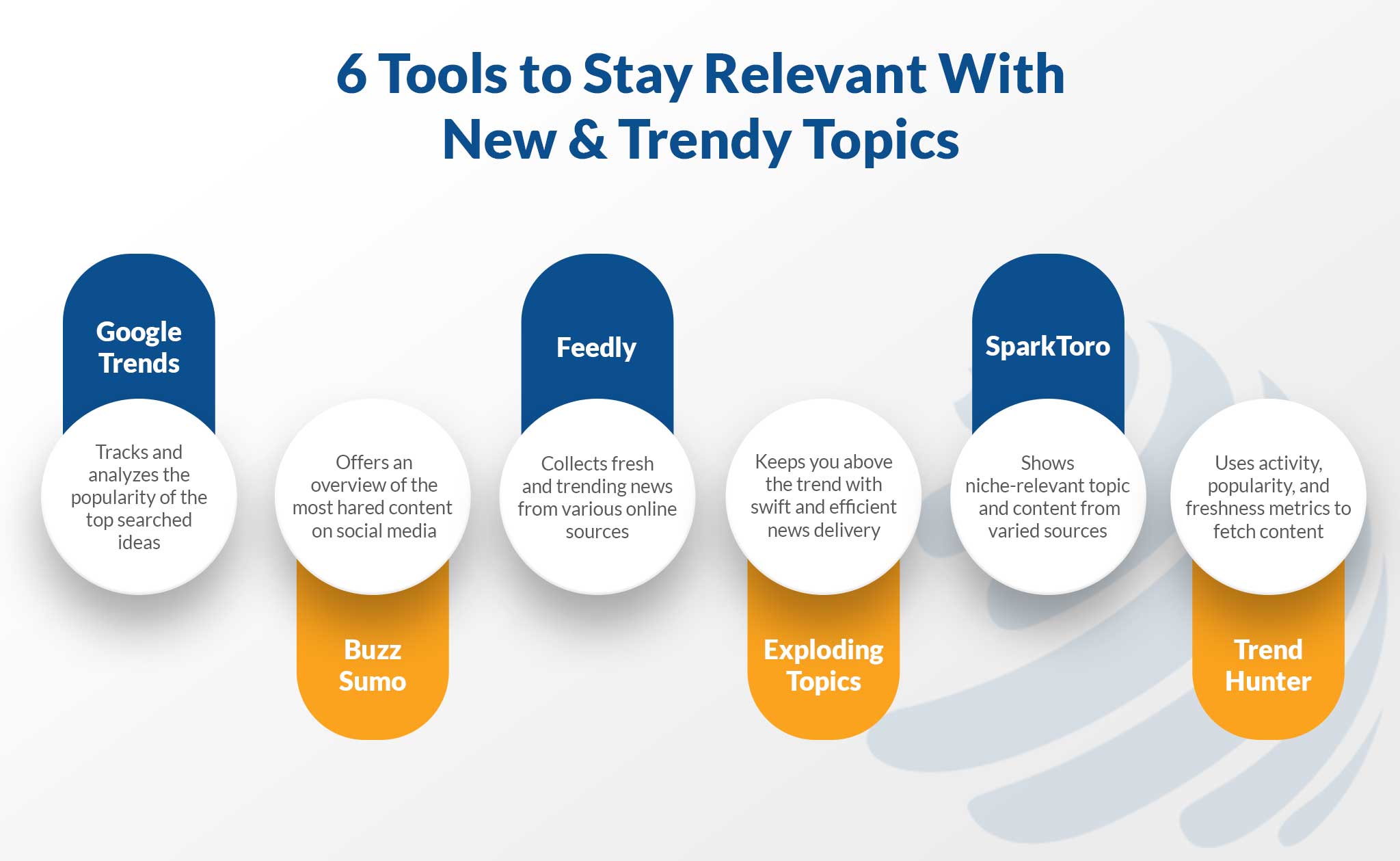 6 Tools to Stay Relevant With New & Trendy Topics

Google Trends

Tracks and analyzes the popularity of the top searched ideas

Offers an overview of the most hared content on social media

Buzz Sumo

Feedly

Collects fresh and trending news from various online sources

Keeps you above the trend with swift and efficient news delivery

Exploding Topics

SparkToro

Shows niche-relevant topic and content from varied sources

Uses activity, popularity, and freshness metrics to fetch content

Trend Hunter